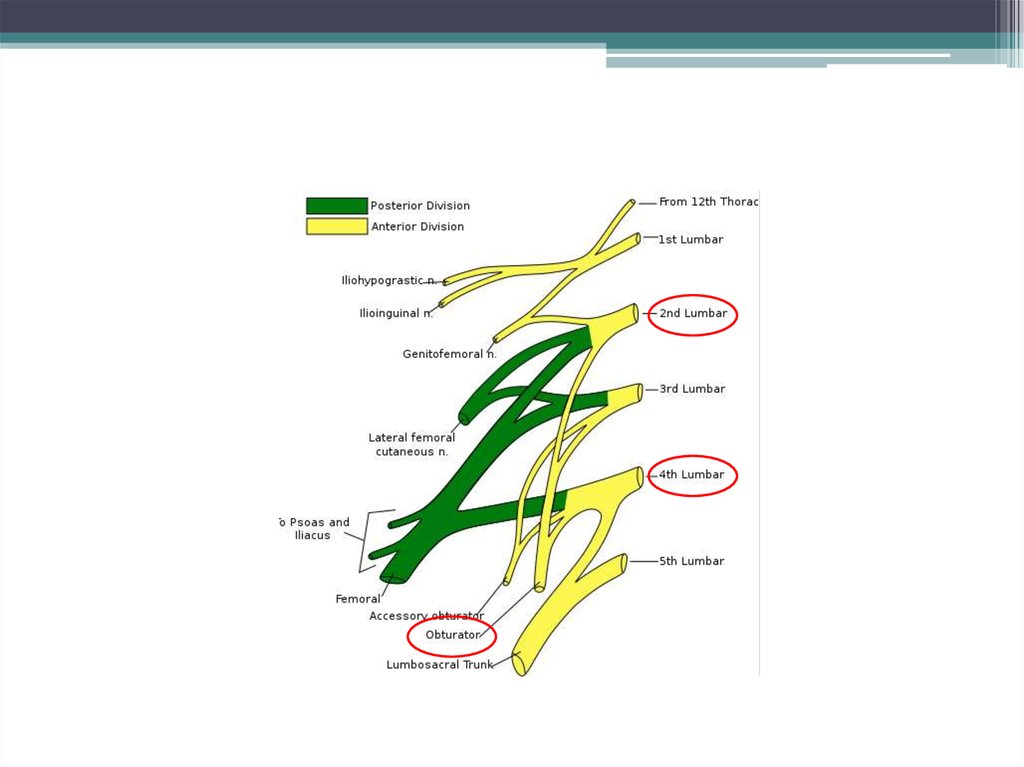 Posterior Division
Anterior Division

From 12th Thorac
1st Lumbar
Iliohypograstic n.
Ilioinguinal n.
2nd Lumbar
Genitofemoral n.
3rd Lumbar
Lateral femoral cutaneous n.
4th Lumbar
o Psoas and Iliacus
5th Lumbar
Femoral
Accessory obturator
Obturator
Lumbosacral Trunk